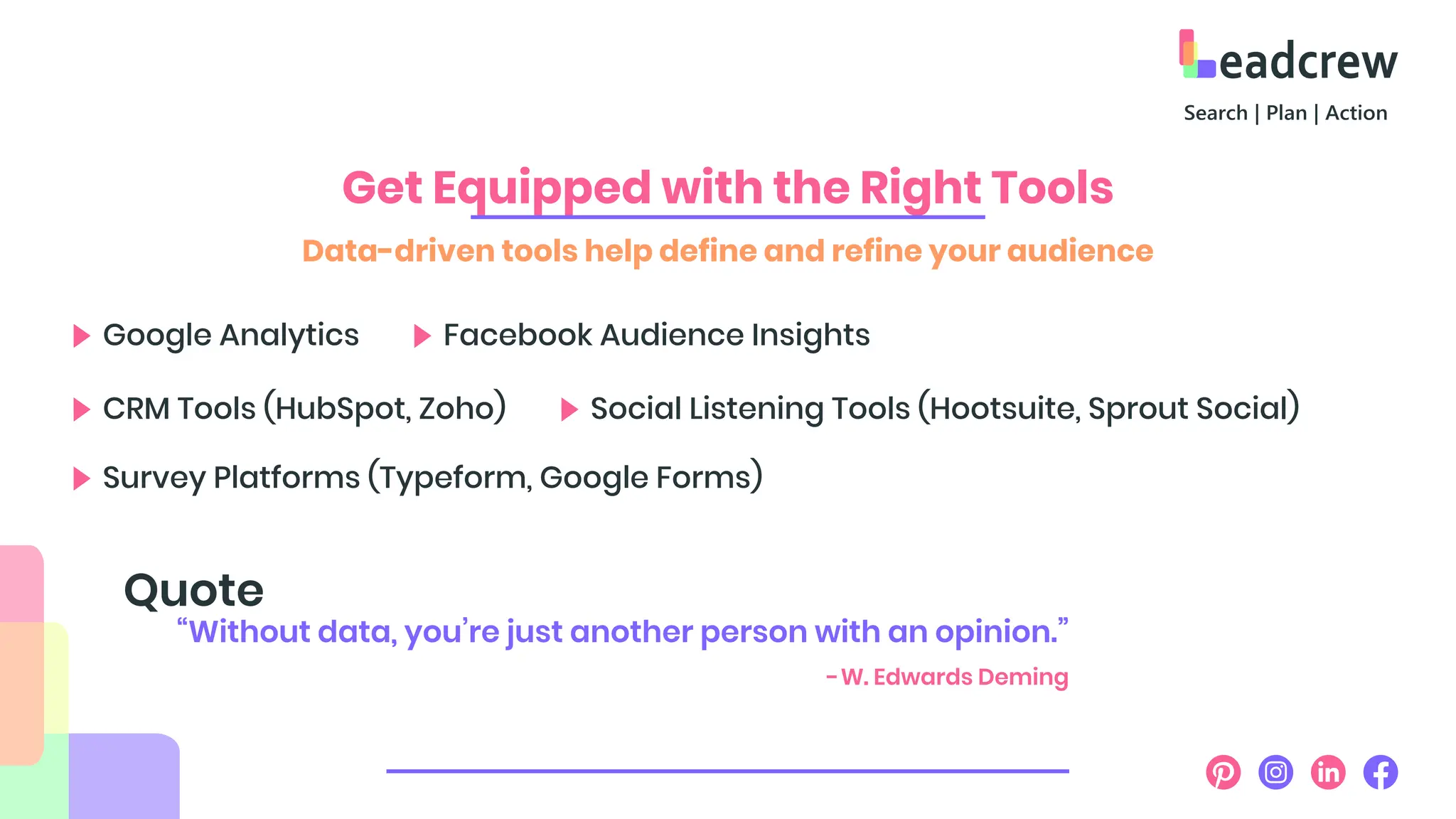 Leadcrew
Search | Plan | Action

Get Equipped with the Right Tools

Data-driven tools help define and refine your audience

Google Analytics

Facebook Audience Insights

CRM Tools (HubSpot, Zoho)

Social Listening Tools (Hootsuite, Sprout Social)

Survey Platforms (Typeform, Google Forms)

Quote

“Without data, you’re just another person with an opinion.”

- W. Edwards Deming